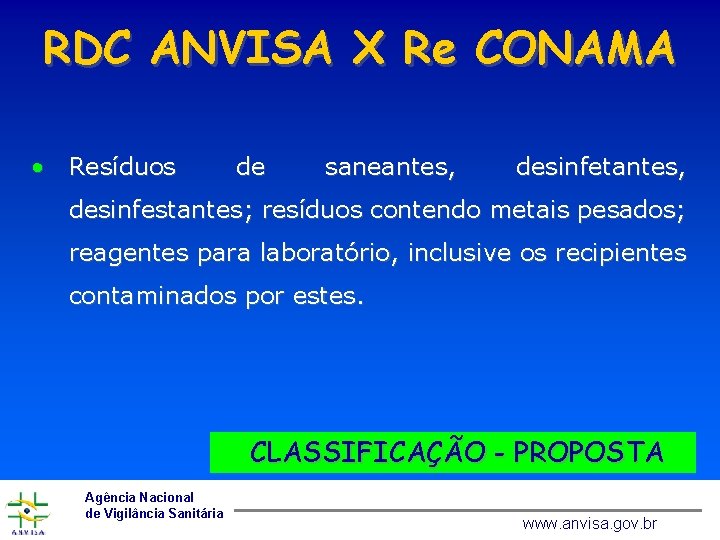 RDC ANVISA X Re CONAMA

• Resíduos de saneantes, desinfetantes, desinfestantes; resíduos contendo metais pesados; reagentes para laboratório, inclusive os recipientes contaminados por estes.

CLASSIFICAÇÃO - PROPOSTA

ANVISA

Agência Nacional
de Vigilância Sanitária

www.anvisa.gov.br